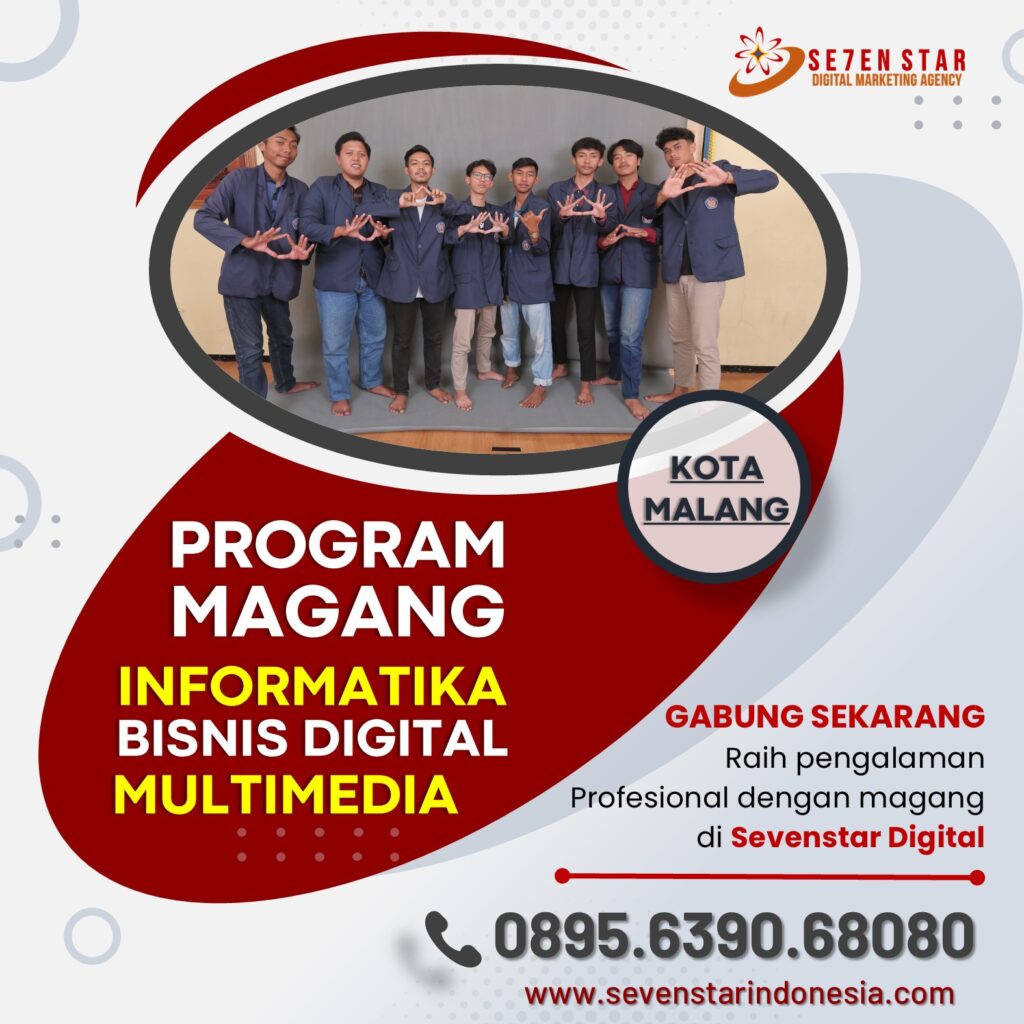 SE7EN STAR
DIGITAL MARKETING AGENCY

KOTA MALANG

PROGRAM MAGANG
INFORMATIKA
BISNIS DIGITAL
MULTIMEDIA

GABUNG SEKARANG
Raih pengalaman Profesional dengan magang di Sevenstar Digital

0895.6390.68080
www.sevenstarindonesia.com